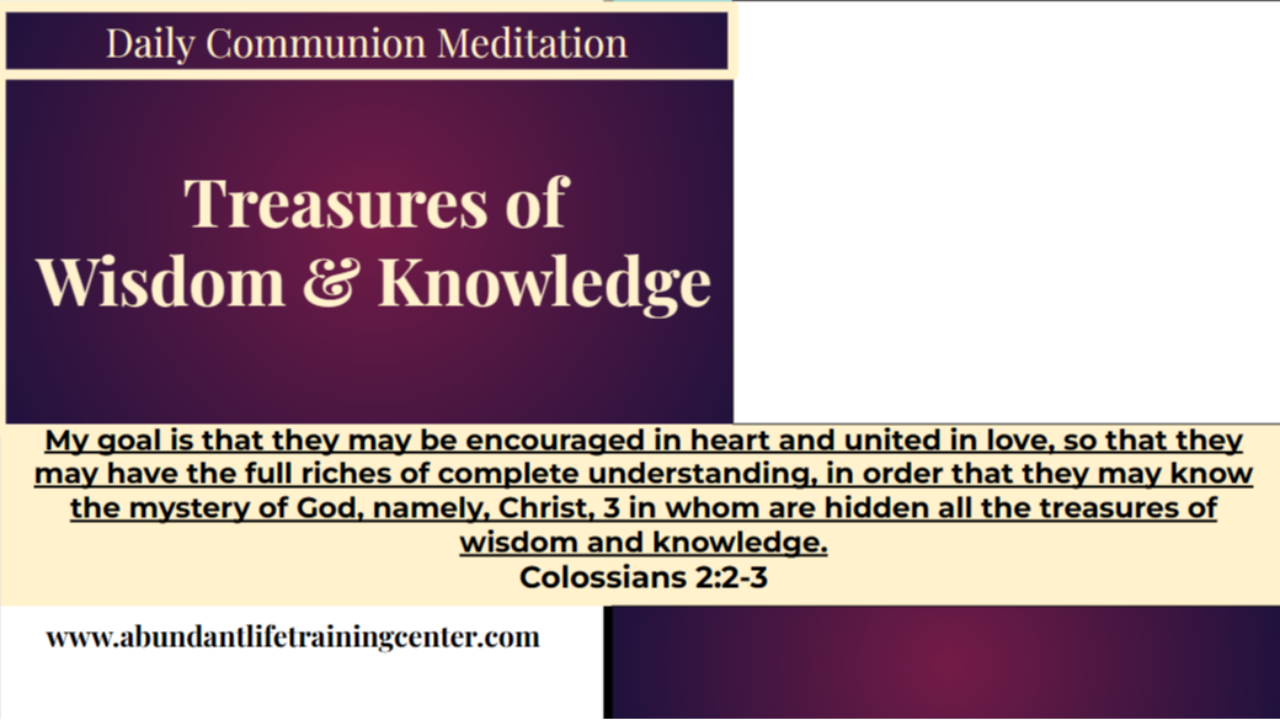 Daily Communion Meditation

Treasures of Wisdom & Knowledge

My goal is that they may be encouraged in heart and united in love, so that they may have the full riches of complete understanding, in order that they may know the mystery of God, namely, Christ, 3 in whom are hidden all the treasures of wisdom and knowledge.
Colossians 2:2-3

www.abundantlifetrainingcenter.com